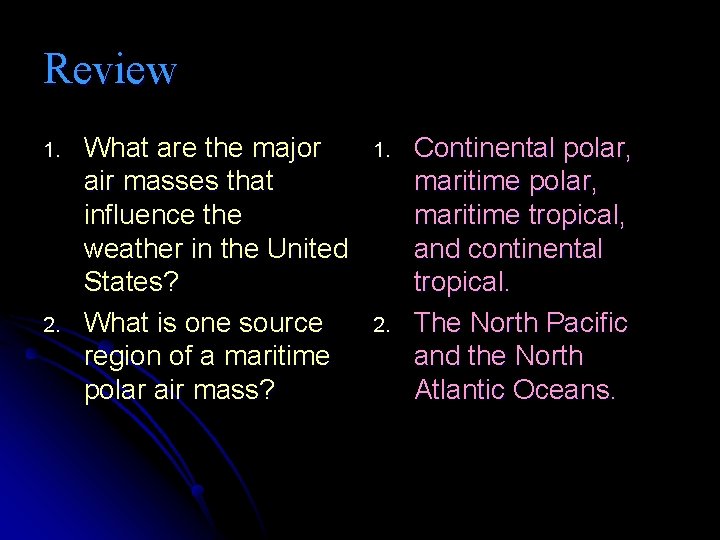 Review

1. What are the major air masses that influence the weather in the United States?
2. What is one source region of a maritime polar air mass?

1. Continental polar, maritime polar, maritime tropical, and continental tropical.
2. The North Pacific and the North Atlantic Oceans.